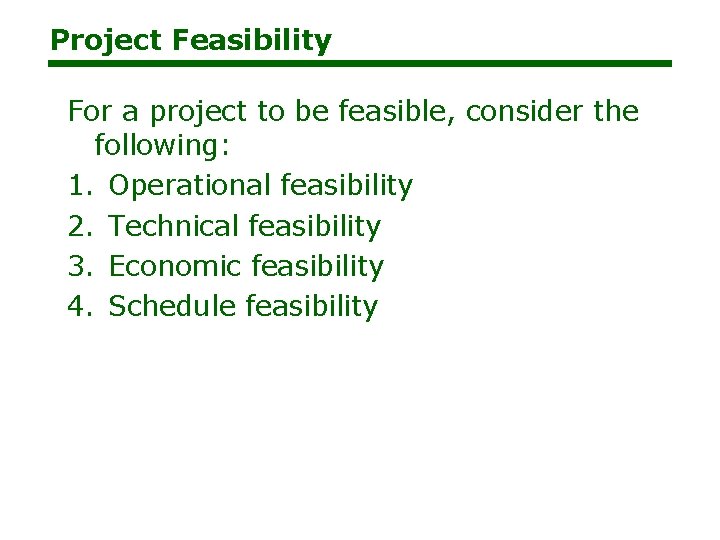 Project Feasibility

For a project to be feasible, consider the following:

1. Operational feasibility
2. Technical feasibility
3. Economic feasibility
4. Schedule feasibility